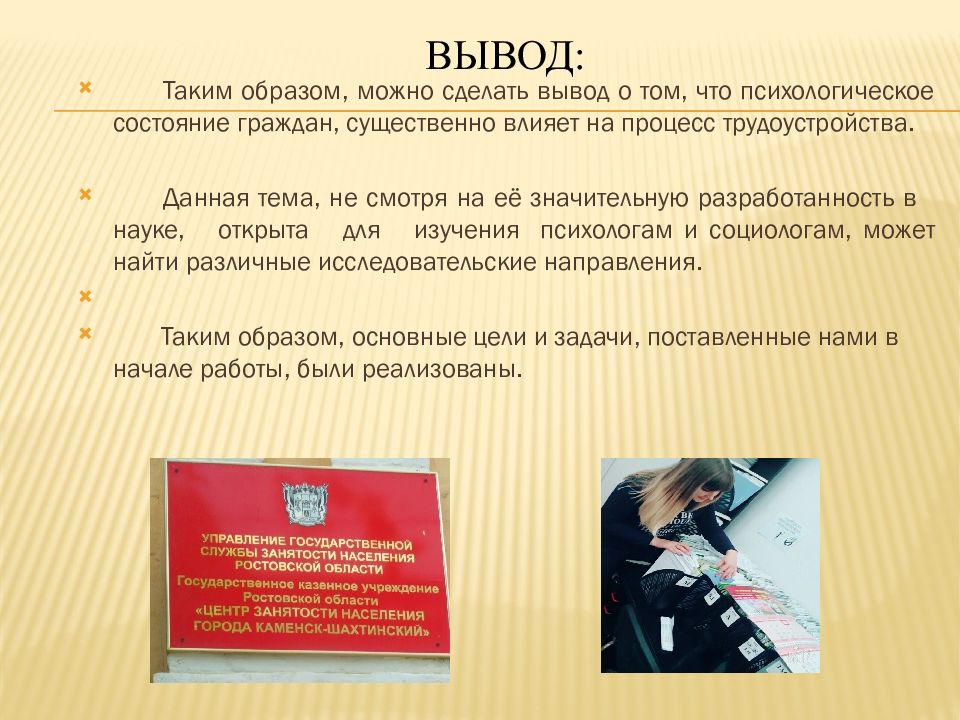 ВЫВОД:

Таким образом, можно сделать вывод о том, что психологическое состояние граждан, существенно влияет на процесс трудоустройства.

Данная тема, не смотря на её значительную разработанность в науке, открыта для изучения психологам и социологам, может найти различные исследовательские направления.

Таким образом, основные цели и задачи, поставленные нами в начале работы, были реализованы.

УПРАВЛЕНИЕ ГОСУДАРСТВЕННОЙ СЛУЖБЫ ЗАНЯТОСТИ НАСЕЛЕНИЯ РОСТОВСКОЙ ОБЛАСТИ
Государственное казенное учреждение Ростовской области
«ЦЕНТР ЗАНЯТОСТИ НАСЕЛЕНИЯ ГОРОДА КАМЕНСК-ШАХТИНСКИЙ»